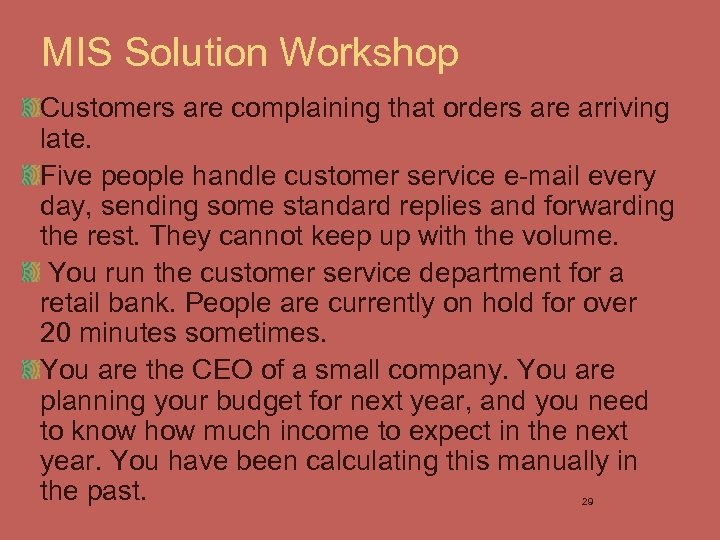 MIS Solution Workshop

Customers are complaining that orders are arriving late.

Five people handle customer service e-mail every day, sending some standard replies and forwarding the rest. They cannot keep up with the volume.

You run the customer service department for a retail bank. People are currently on hold for over 20 minutes sometimes.

You are the CEO of a small company. You are planning your budget for next year, and you need to know how much income to expect in the next year. You have been calculating this manually in the past.

29